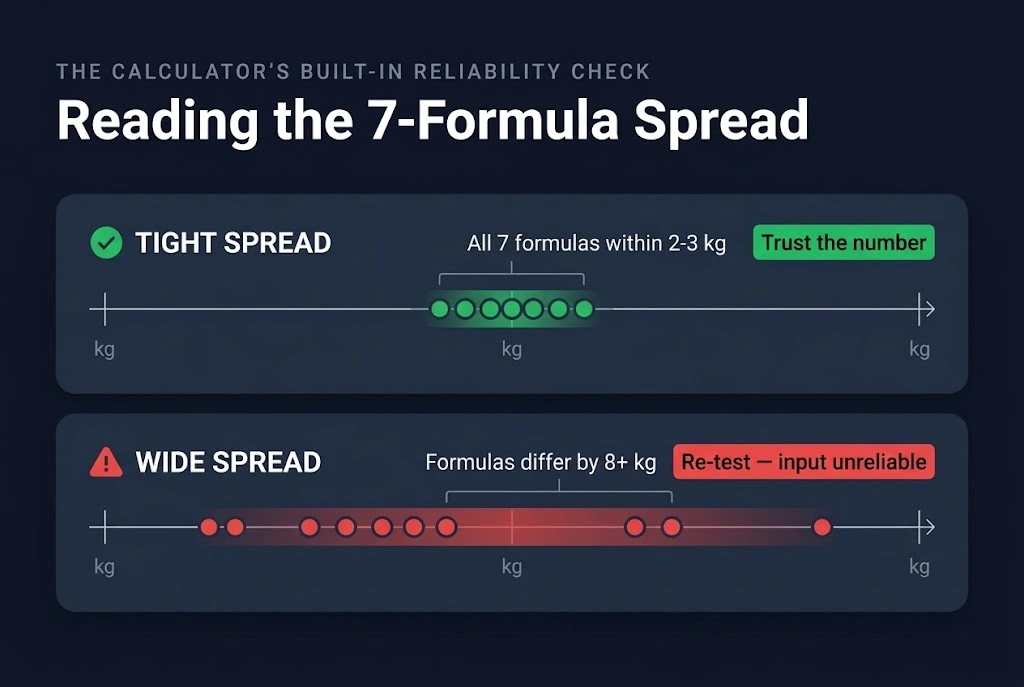 THE CALCULATOR'S BUILT-IN RELIABILITY CHECK

Reading the 7-Formula Spread

TIGHT SPREAD

All 7 formulas within 2-3 kg

Trust the number

kg

kg

kg

WIDE SPREAD

Formulas differ by 8+ kg

Re-test — input unreliable

kg

kg

kg